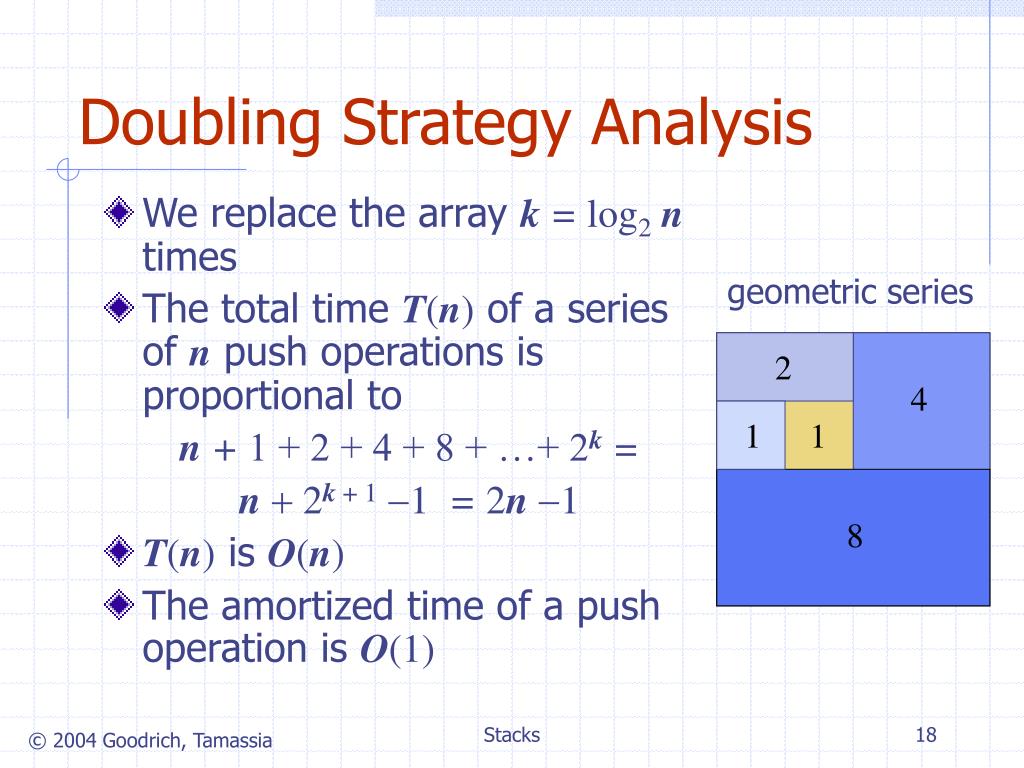 Doubling Strategy Analysis

We replace the array $k = \log_2 n$ times

The total time $T(n)$ of a series of $n$ push operations is proportional to

$n + 1 + 2 + 4 + 8 + \ldots + 2^k =$

$n + 2^{k+1} - 1 = 2n - 1$

$T(n)$ is $O(n)$

The amortized time of a push operation is $O(1)$

geometric series

2

4

1

1

8

© 2004 Goodrich, Tamassia

Stacks

18